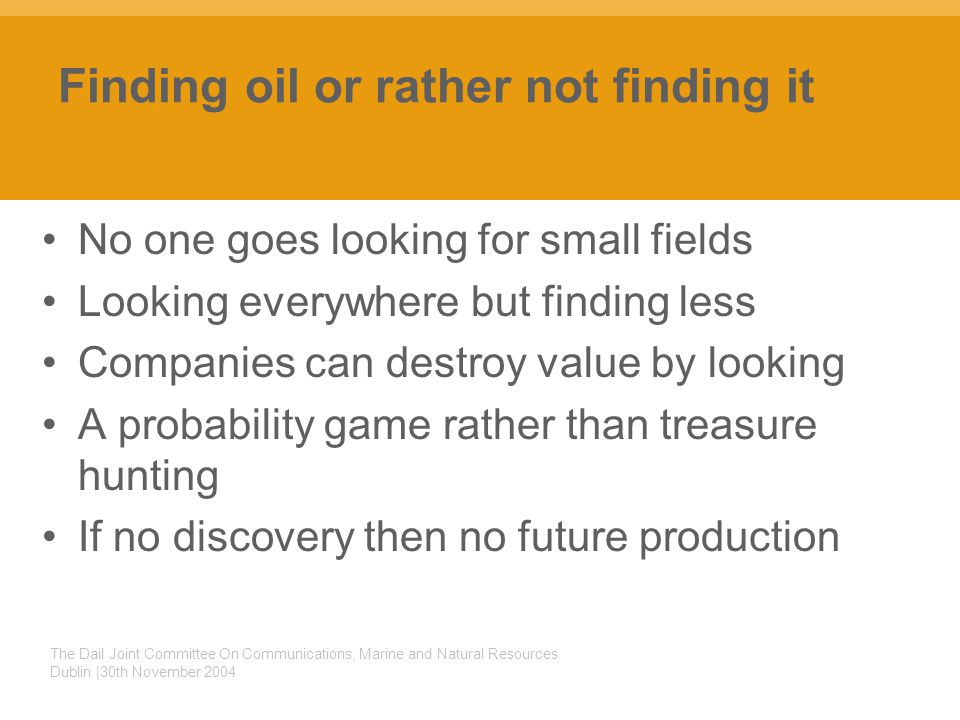 Finding oil or rather not finding it

• No one goes looking for small fields
• Looking everywhere but finding less
• Companies can destroy value by looking
• A probability game rather than treasure hunting
• If no discovery then no future production

The Dail Joint Committee On Communications, Marine and Natural Resources
Dublin |30th November 2004